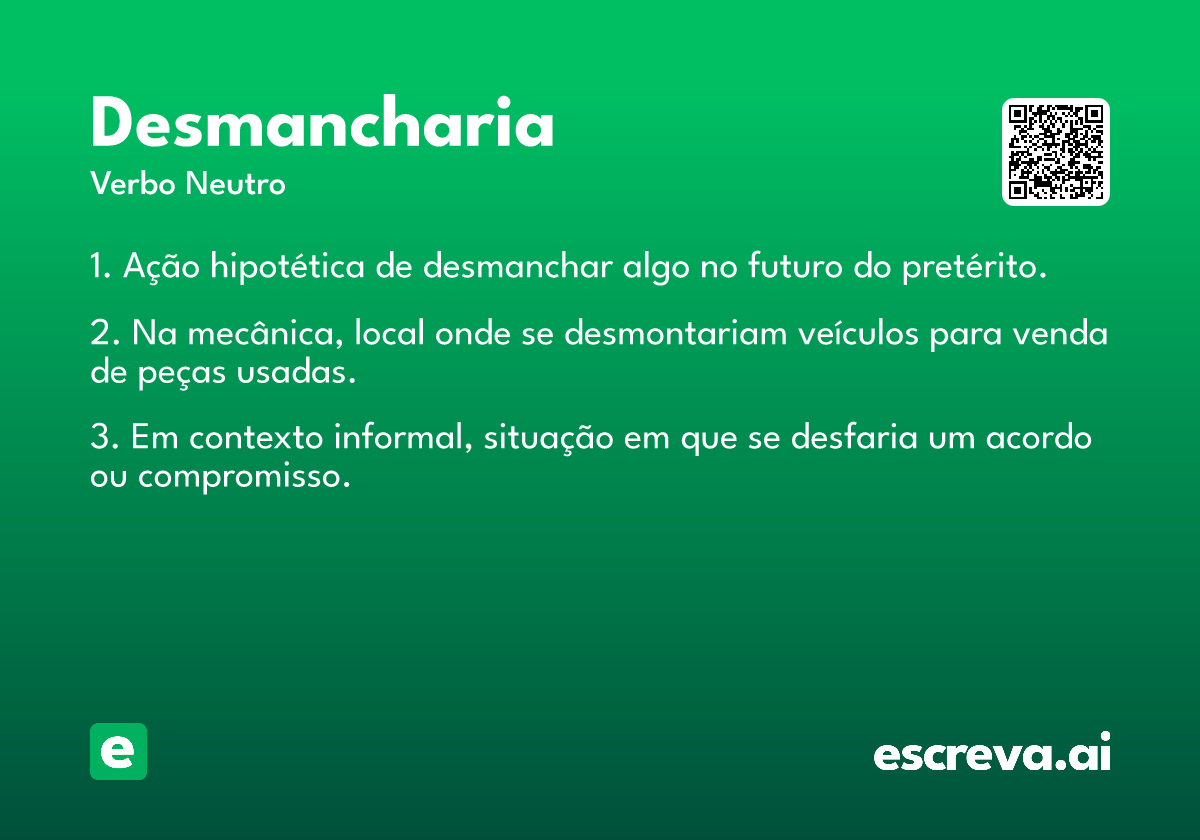 Desmancharia

Verbo Neutro

1. Ação hipotética de desmanchar algo no futuro do pretérito.

2. Na mecânica, local onde se desmontariam veículos para venda de peças usadas.

3. Em contexto informal, situação em que se desfaria um acordo ou compromisso.

e

escreva.ai